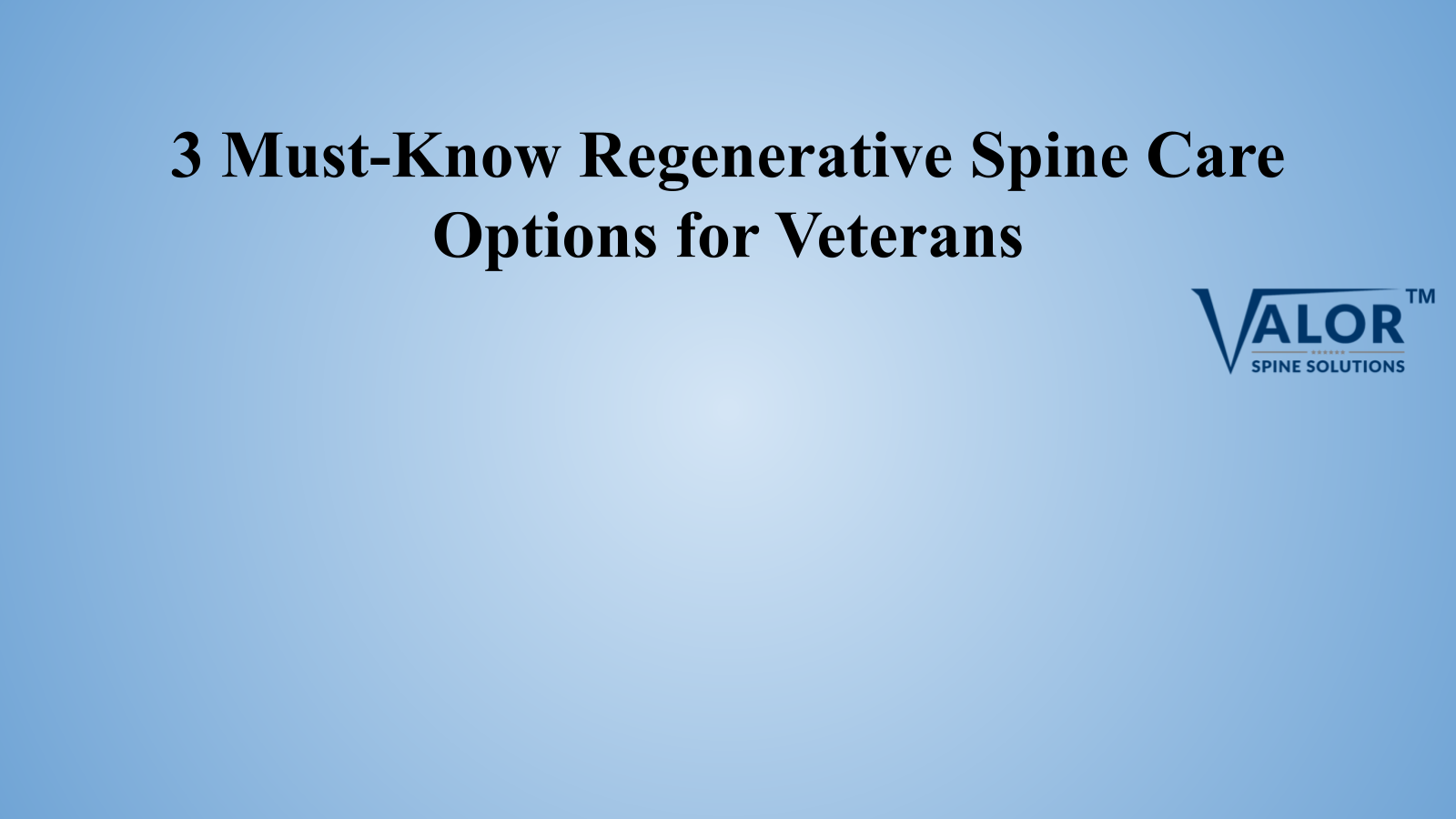 3 Must-Know Regenerative Spine Care Options for Veterans

VALOR™
SPINE SOLUTIONS